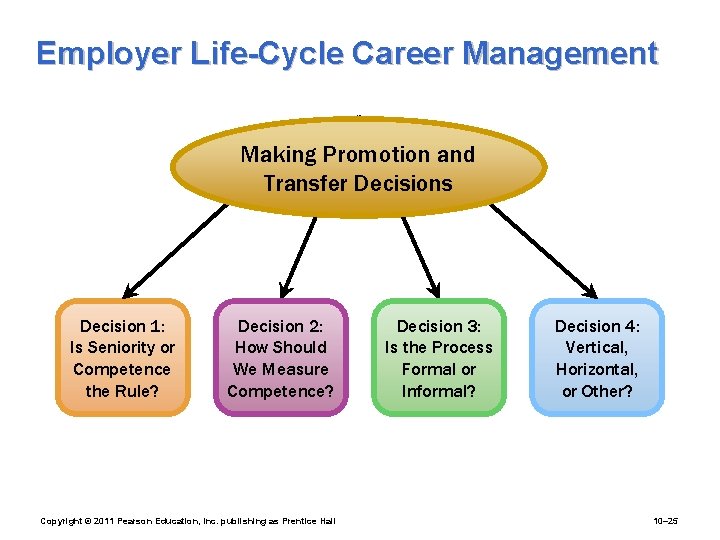 Employer Life-Cycle Career Management

Making Promotion and Transfer Decisions

Decision 1: Is Seniority or Competence the Rule?

Decision 2: How Should We Measure Competence?

Decision 3: Is the Process Formal or Informal?

Decision 4: Vertical, Horizontal, or Other?

Copyright © 2011 Pearson Education, Inc. publishing as Prentice Hall

10–25